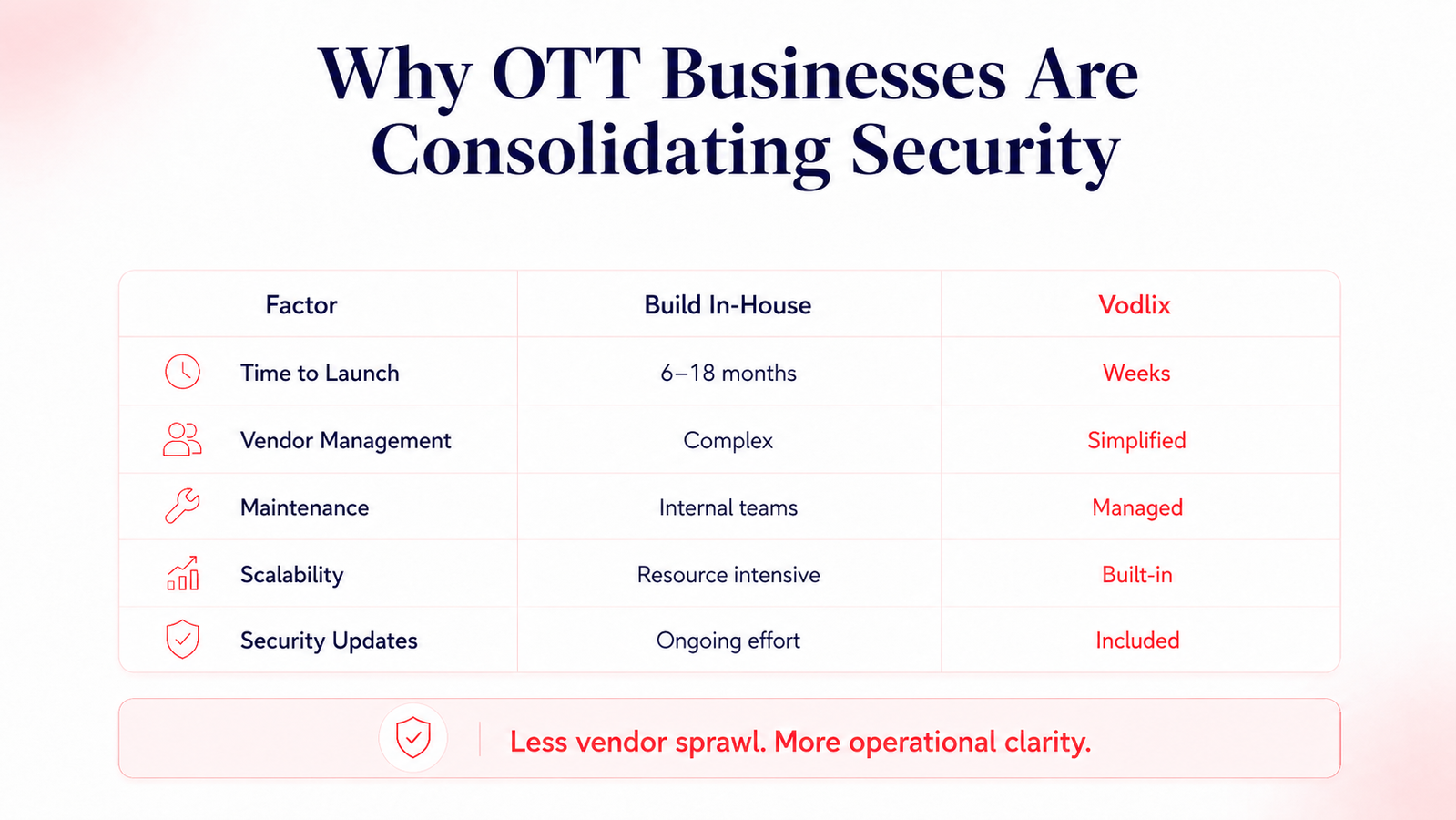 Why OTT Businesses Are Consolidating Security

| Factor | Build In-House | Vodlix |
|---|---|---|
| Time to Launch | 6–18 months | Weeks |
| Vendor Management | Complex | Simplified |
| Maintenance | Internal teams | Managed |
| Scalability | Resource intensive | Built-in |
| Security Updates | Ongoing effort | Included |

Less vendor sprawl. More operational clarity.